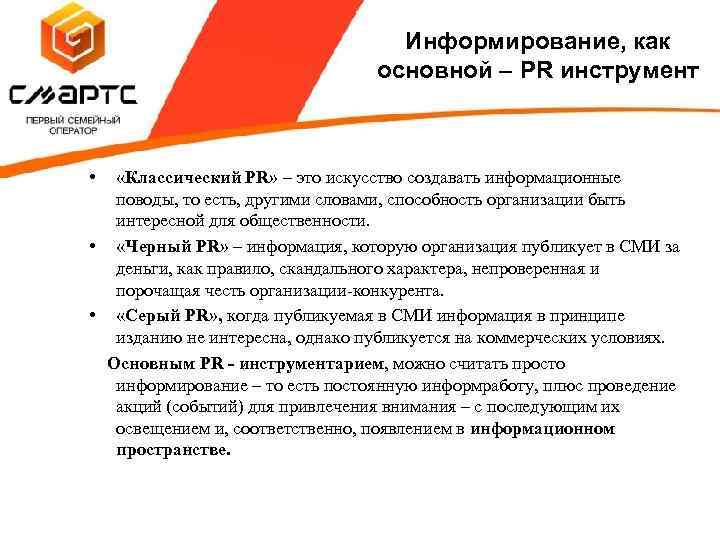 СМАРТС
ПЕРВЫЙ СЕМЕЙНЫЙ ОПЕРАТОР

Информирование, как основной – PR инструмент

• «Классический PR» – это искусство создавать информационные поводы, то есть, другими словами, способность организации быть интересной для общественности.

• «Черный PR» – информация, которую организация публикует в СМИ за деньги, как правило, скандального характера, непроверенная и порочащая честь организации-конкурента.

• «Серый PR», когда публикуемая в СМИ информация в принципе изданию не интересна, однако публикуется на коммерческих условиях.

Основным PR - инструментарием, можно считать просто информирование – то есть постоянную информработу, плюс проведение акций (событий) для привлечения внимания – с последующим их освещением и, соответственно, появлением в информационном пространстве.